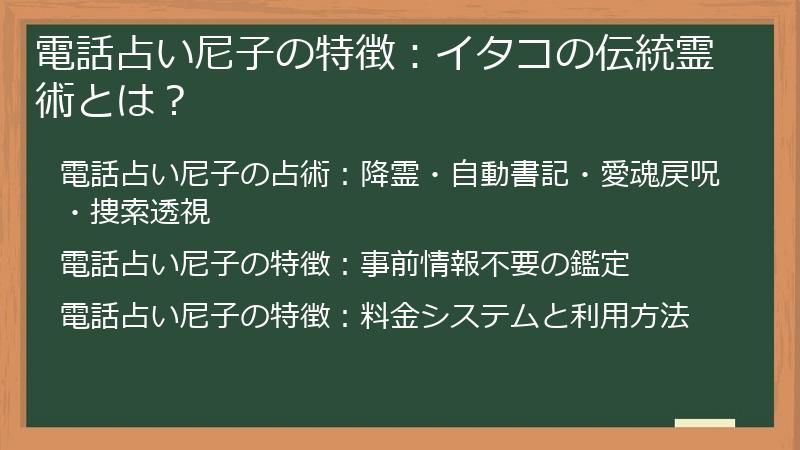 電話占い尼子の特徴：イタコの伝統霊術とは？

電話占い尼子の占術：降霊・自動書記・愛魂戻呪・捜索透視

電話占い尼子の特徴：事前情報不要の鑑定

電話占い尼子の特徴：料金システムと利用方法